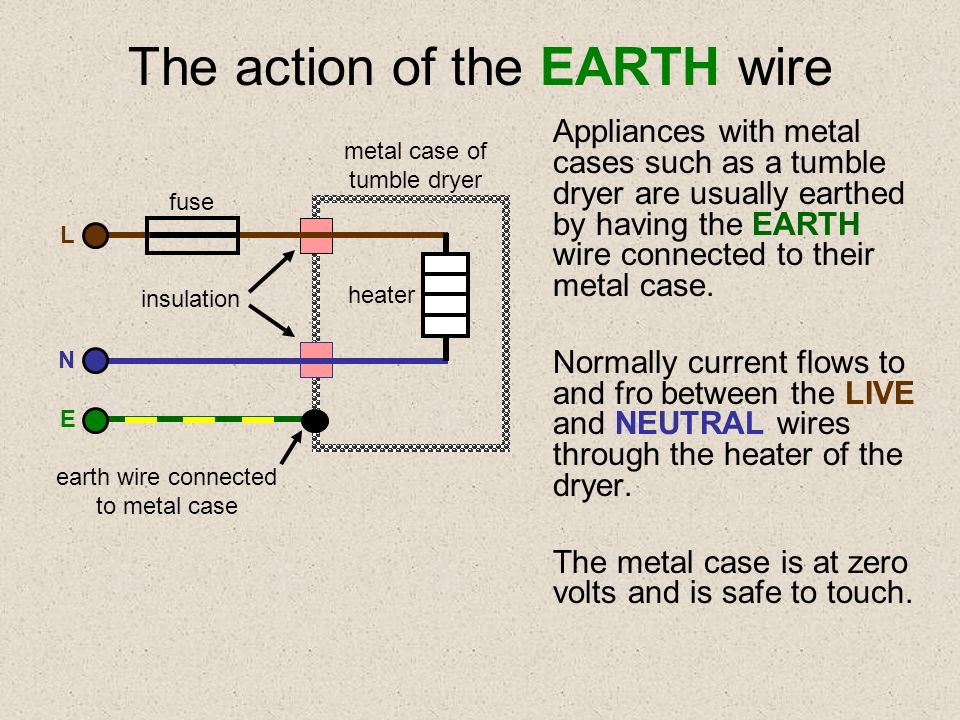 The action of the EARTH wire

metal case of tumble dryer

fuse

L

insulation

heater

N

E

earth wire connected to metal case

Appliances with metal cases such as a tumble dryer are usually earthed by having the EARTH wire connected to their metal case.

Normally current flows to and fro between the LIVE and NEUTRAL wires through the heater of the dryer.

The metal case is at zero volts and is safe to touch.